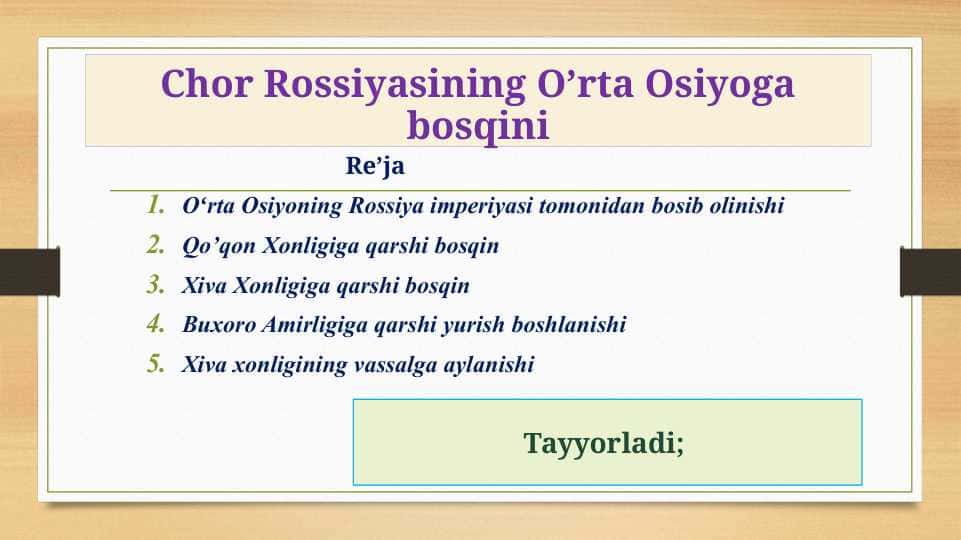 Chor Rossiyasining O’rta Osiyoga bosqini

Re’ja

1. O‘rta Osiyoning Rossiya imperiyasi tomonidan bosib olinishi
2. Qo’qon Xonligiga qarshi bosqin
3. Xiva Xonligiga qarshi bosqin
4. Buxoro Amirligiga qarshi yurish boshlanishi
5. Xiva xonligining vassalga aylanishi

Tayyorladi;